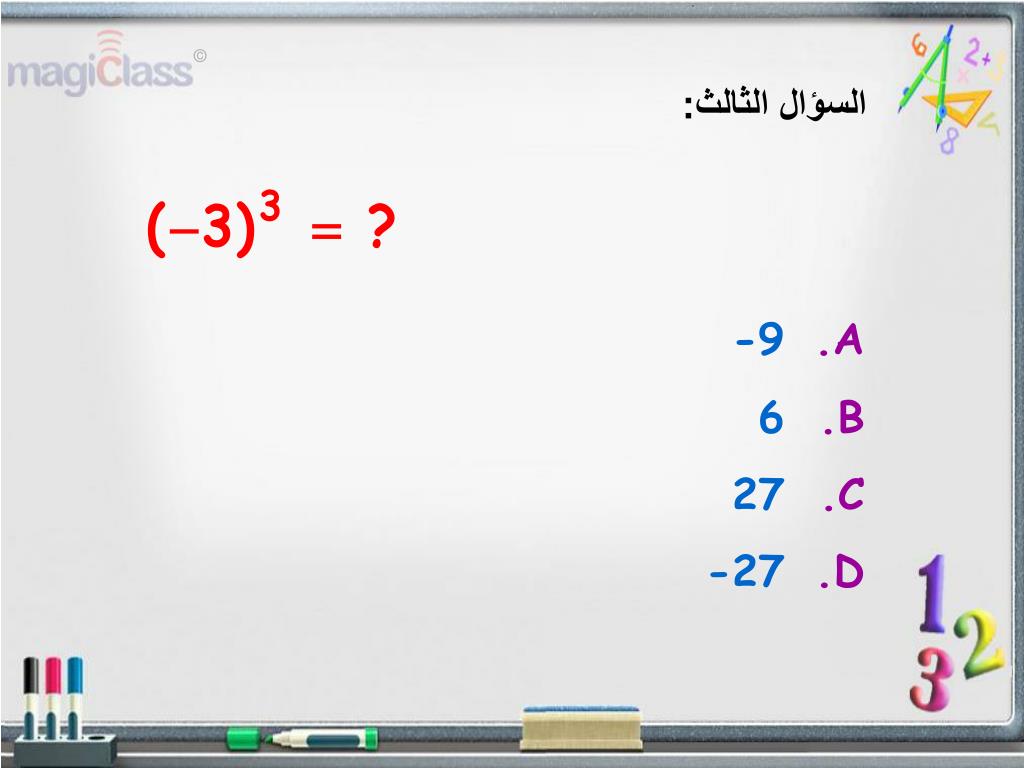 magiClass ©

السؤال الثالث:

$(-3)^3 = ?$

A. -9

B. 6

C. 27

D. -27